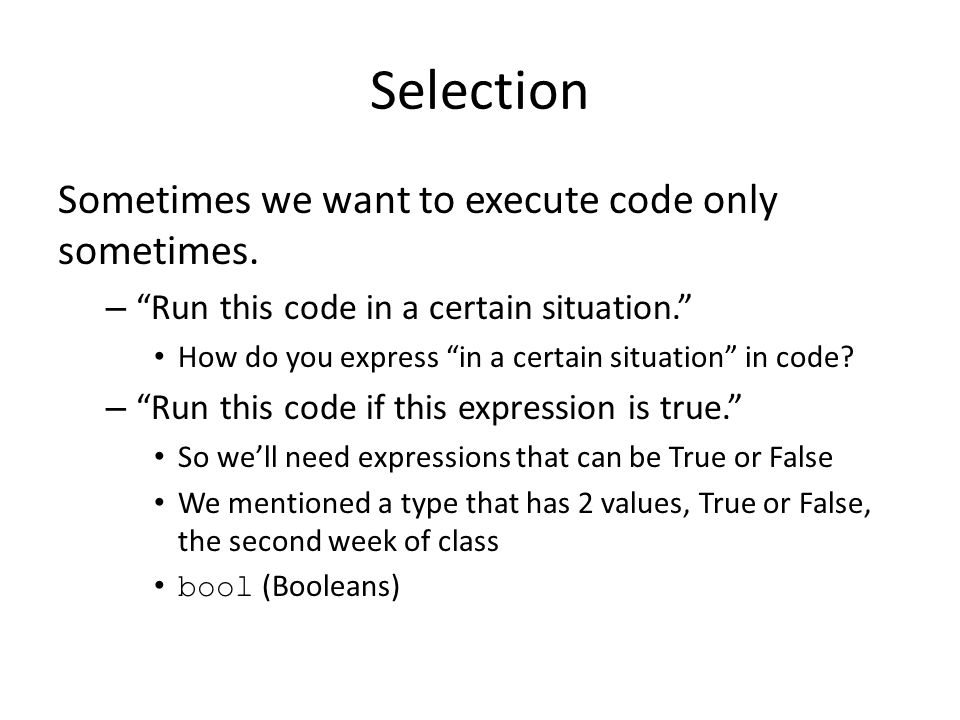 Selection

Sometimes we want to execute code only sometimes.

– “Run this code in a certain situation.”

• How do you express “in a certain situation” in code?

– “Run this code if this expression is true.”

• So we’ll need expressions that can be True or False

• We mentioned a type that has 2 values, True or False, the second week of class

• bool (Booleans)